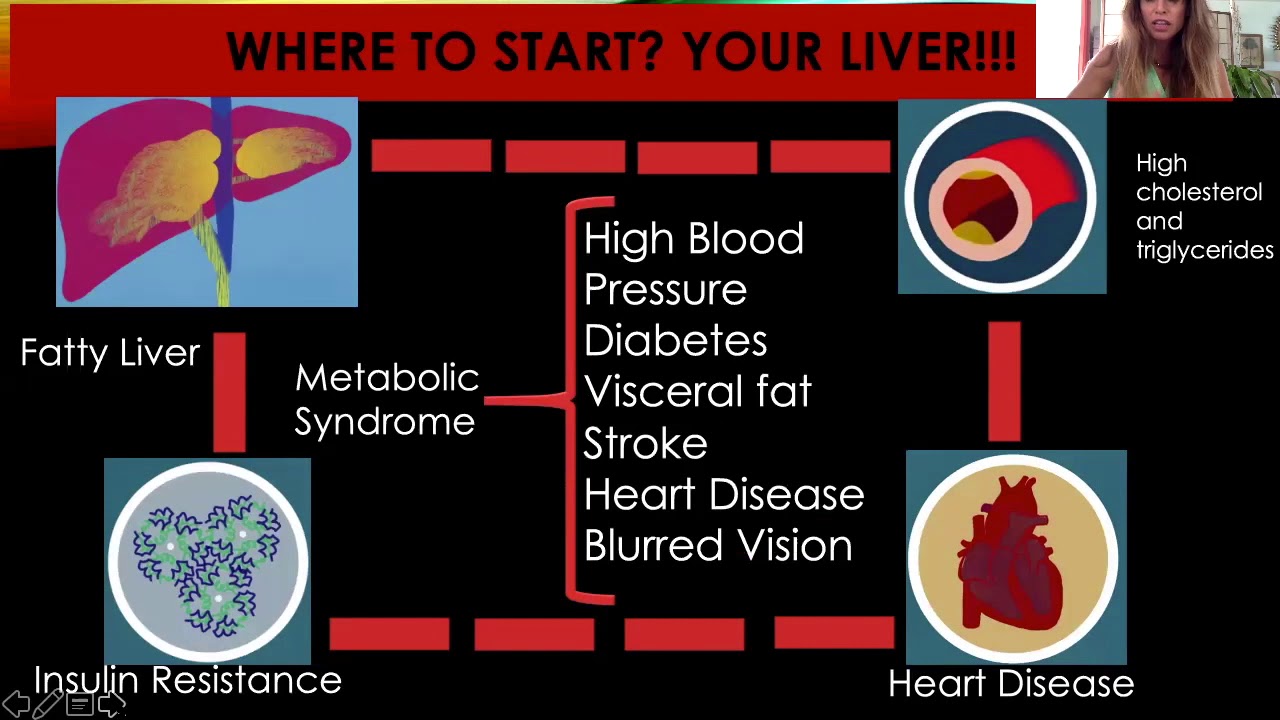 WHERE TO START? YOUR LIVER!!!

High cholesterol and triglycerides

Fatty Liver

Metabolic Syndrome

High Blood Pressure
Diabetes
Visceral fat
Stroke
Heart Disease
Blurred Vision

Insulin Resistance

Heart Disease